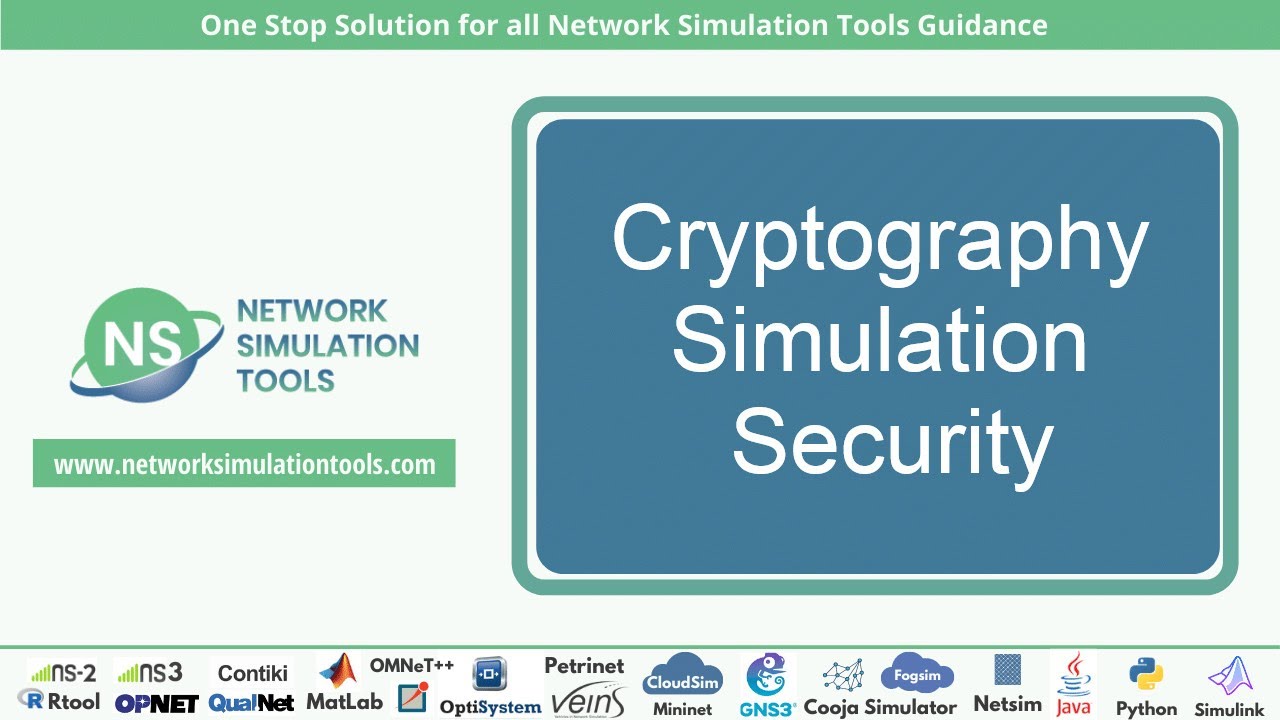 One Stop Solution for all Network Simulation Tools Guidance

NS NETWORK SIMULATION TOOLS

www.networksimulationtools.com

Cryptography Simulation Security

NS-2 NS3 Contiki OMNeT++ Petrinet CloudSim Fogsim
Rtool OPNET QualNet MatLab OptiSystem veins Mininet GNS3 Cooja Simulator Netsim Java Python Simulink